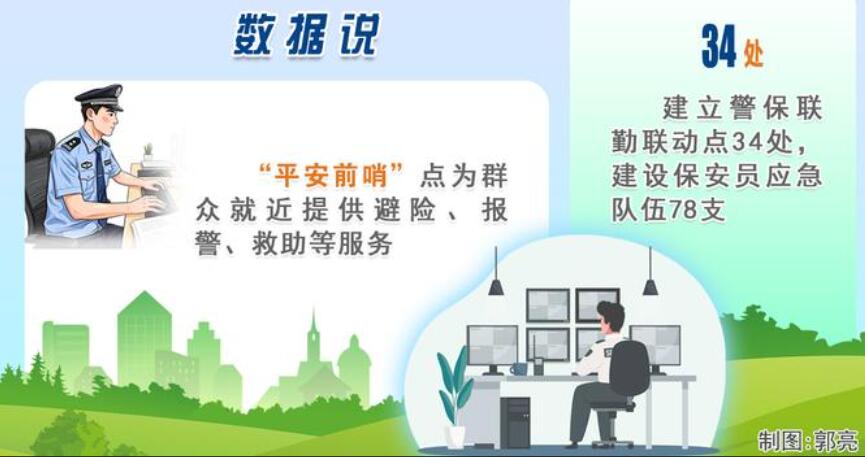 数据说

“平安前哨”点为群众就近提供避险、报警、救助等服务

34处

建立警保联勤联动点34处，建设保安员应急队伍78支

制图：郭亮